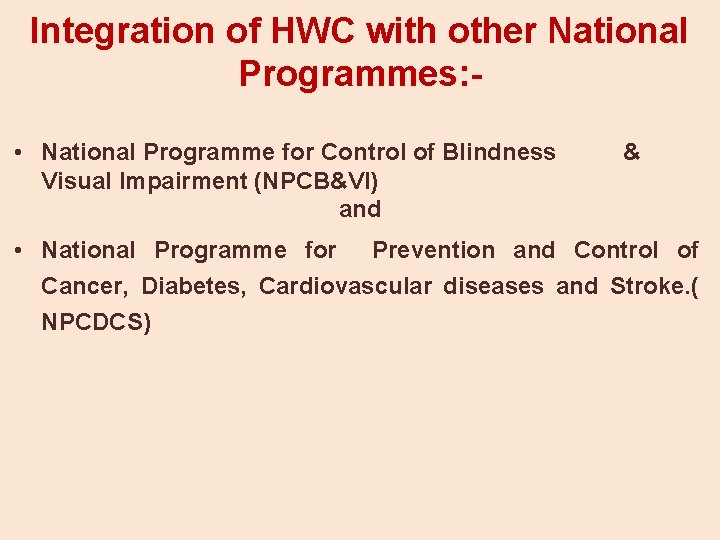 Integration of HWC with other National Programmes:-

• National Programme for Control of Blindness & Visual Impairment (NPCB&VI)

and

• National Programme for Prevention and Control of Cancer, Diabetes, Cardiovascular diseases and Stroke.( NPCDCS)